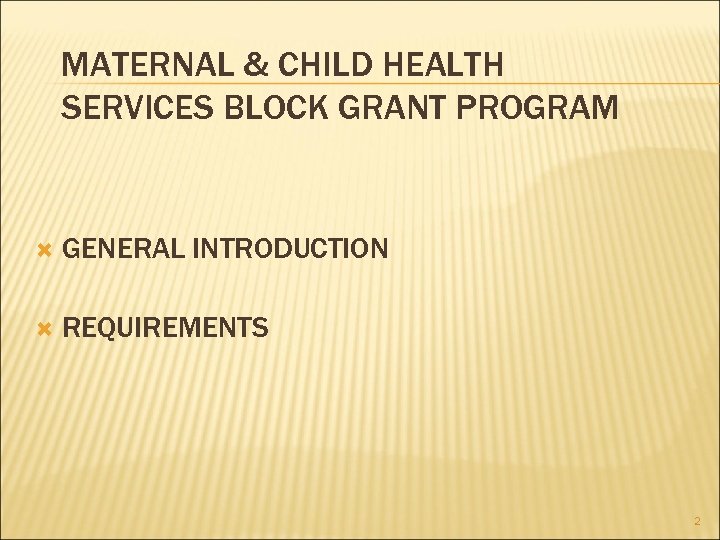 MATERNAL & CHILD HEALTH SERVICES BLOCK GRANT PROGRAM

GENERAL INTRODUCTION

REQUIREMENTS

2